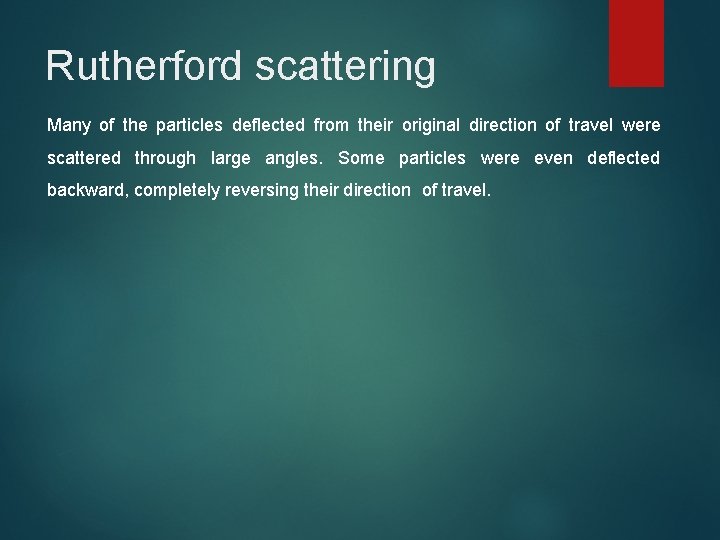 Rutherford scattering

Many of the particles deflected from their original direction of travel were scattered through large angles. Some particles were even deflected backward, completely reversing their direction of travel.